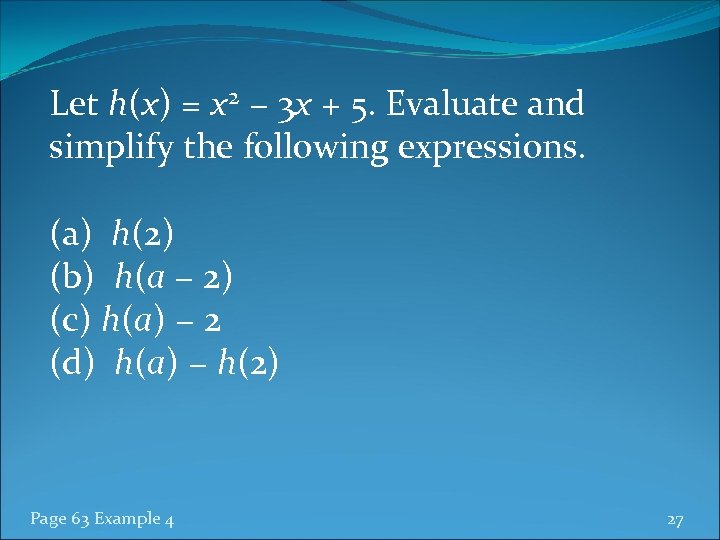 Let $h(x) = x^2 - 3x + 5$. Evaluate and simplify the following expressions.

(a) $h(2)$
(b) $h(a - 2)$
(c) $h(a) - 2$
(d) $h(a) - h(2)$

Page 63 Example 4

27